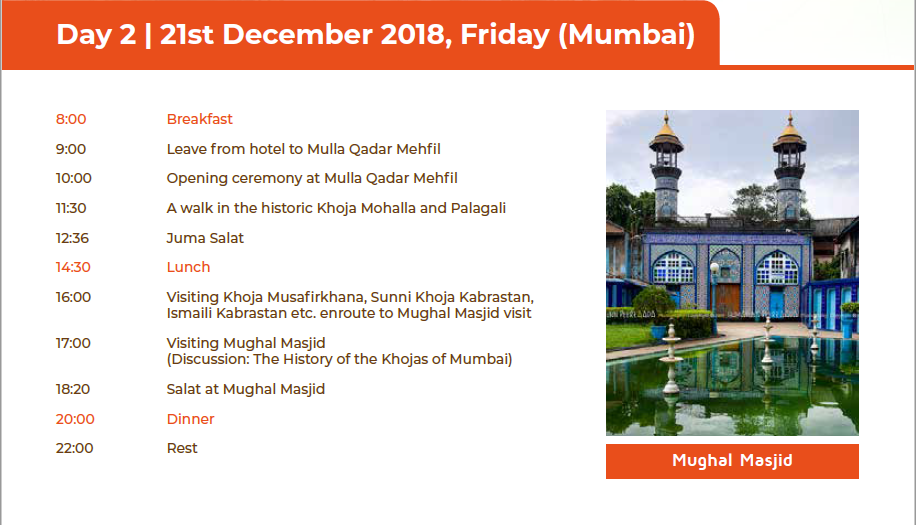 Day 2 | 21st December 2018, Friday (Mumbai)

| | |
|---|---|
| 8:00 | Breakfast |
| 9:00 | Leave from hotel to Mulla Qadar Mehfil |
| 10:00 | Opening ceremony at Mulla Qadar Mehfil |
| 11:30 | A walk in the historic Khoja Mohalla and Palagali |
| 12:36 | Juma Salat |
| 14:30 | Lunch |
| 16:00 | Visiting Khoja Musafirkhana, Sunni Khoja Kabrastan, Ismaili Kabrastan etc. enroute to Mughal Masjid visit |
| 17:00 | Visiting Mughal Masjid (Discussion: The History of the Khojas of Mumbai) |
| 18:20 | Salat at Mughal Masjid |
| 20:00 | Dinner |
| 22:00 | Rest |

Mughal Masjid